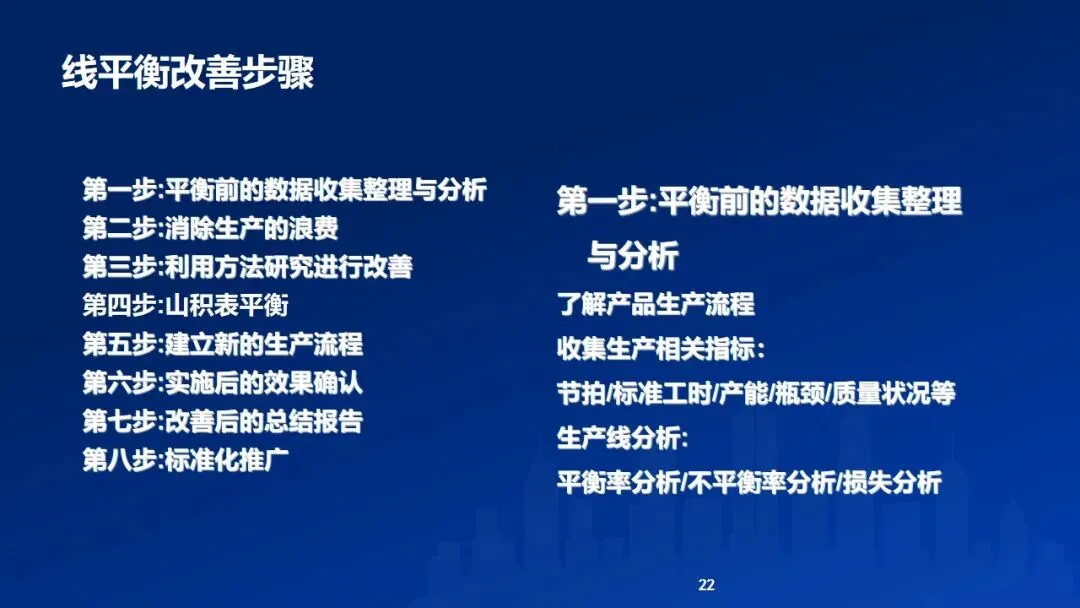 线平衡改善步骤

第一步:平衡前的数据收集整理与分析
第二步:消除生产的浪费
第三步:利用方法研究进行改善
第四步:山积表平衡
第五步:建立新的生产流程
第六步:实施后的效果确认
第七步:改善后的总结报告
第八步:标准化推广

第一步:平衡前的数据收集整理与分析

了解产品生产流程

收集生产相关指标:

节拍/标准工时/产能/瓶颈/质量状况等

生产线分析:

平衡率分析/不平衡率分析/损失分析

22